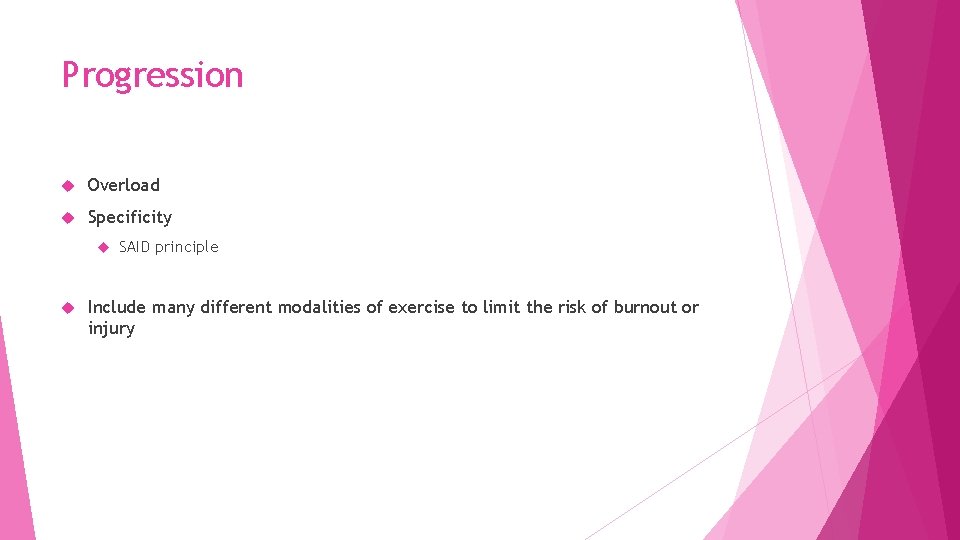 Progression

Overload

Specificity

SAID principle

Include many different modalities of exercise to limit the risk of burnout or injury